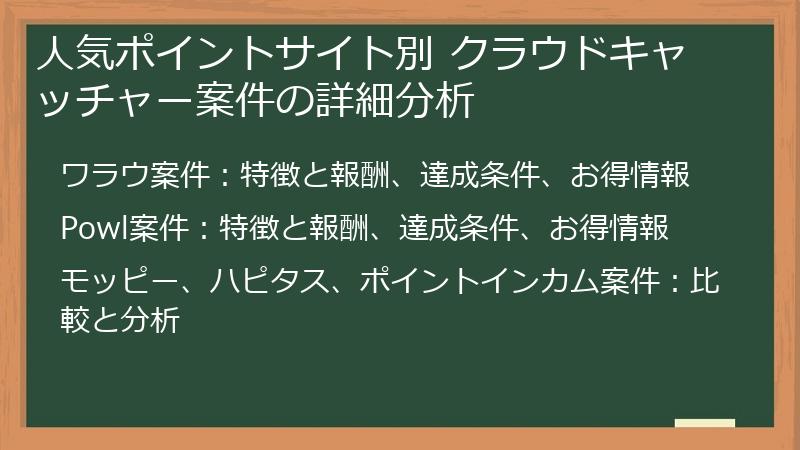 人気ポイントサイト別 クラウドキャッチャー案件の詳細分析

ワラウ案件：特徴と報酬、達成条件、お得情報

Powl案件：特徴と報酬、達成条件、お得情報

モッピー、ハピタス、ポイントインカム案件：比較と分析